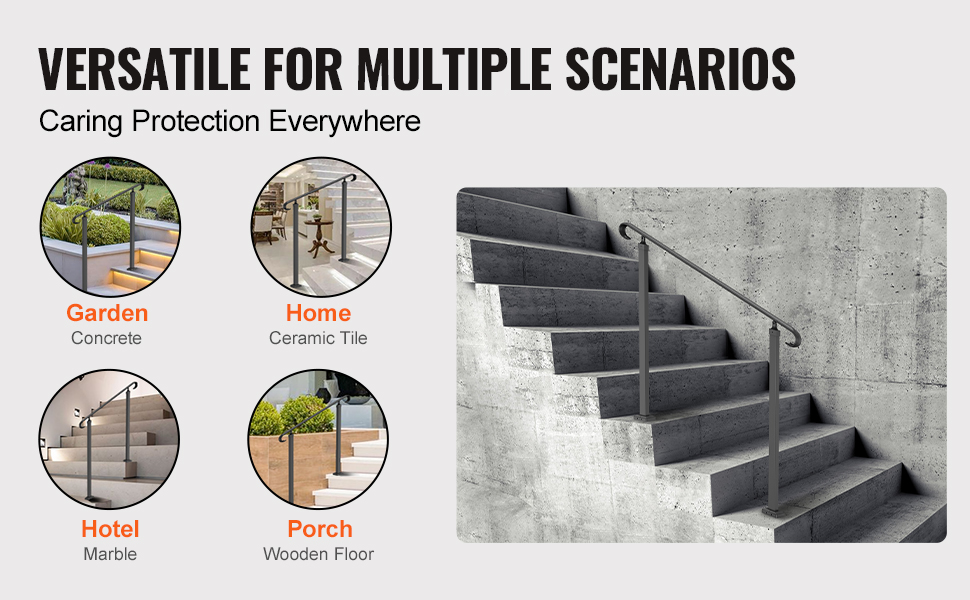 VERSATILE FOR MULTIPLE SCENARIOS

Caring Protection Everywhere

Garden
Concrete

Home
Ceramic Tile

Hotel
Marble

Porch
Wooden Floor